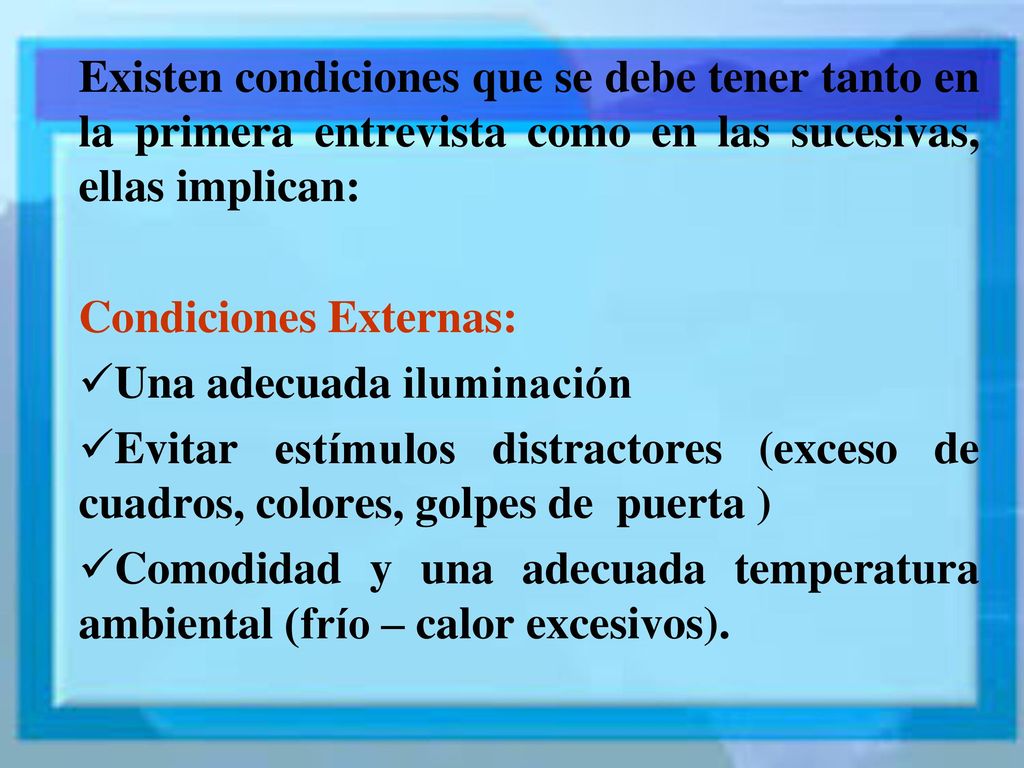 Existen condiciones que se debe tener tanto en la primera entrevista como en las sucesivas, ellas implican:

Condiciones Externas:

✓Una adecuada iluminación

✓Evitar estímulos distractores (exceso de cuadros, colores, golpes de puerta )

✓Comodidad y una adecuada temperatura ambiental (frío – calor excesivos).